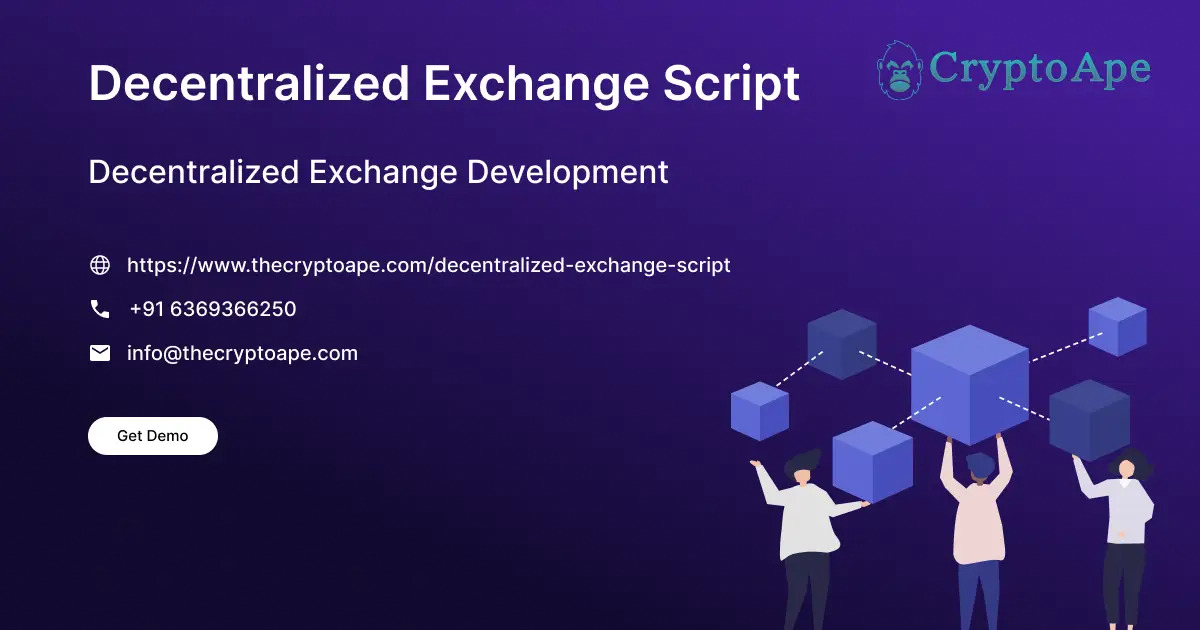 Decentralized Exchange Script

CryptoApe

Decentralized Exchange Development

https://www.thecryptoape.com/decentralized-exchange-script

+91 6369366250

info@thecryptoape.com

Get Demo